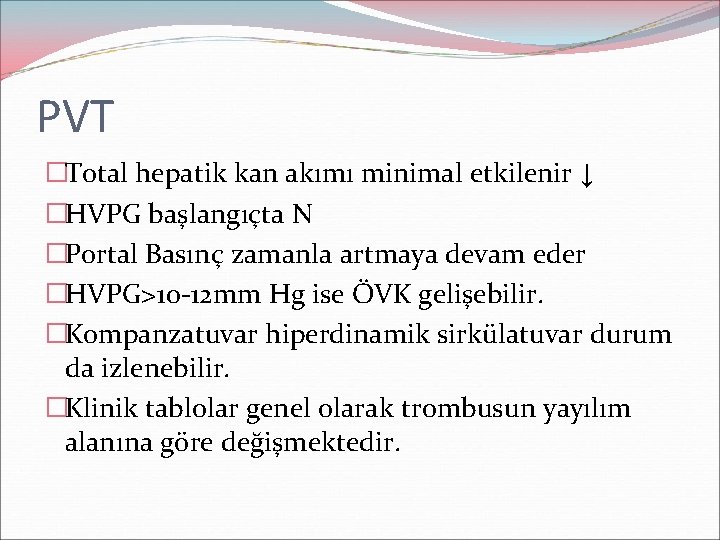 PVT

□Total hepatik kan akımı minimal etkilenir ↓

□HVPG başlangıçta N

□Portal Basınç zamanla artmaya devam eder

□HVPG>10-12mm Hg ise ÖVK gelişebilir.

□Kompanzatuvar hiperdinamik sirkülatuvar durum da izlenebilir.

□Klinik tablolar genel olarak trombusun yayılım alanına göre değişmektedir.